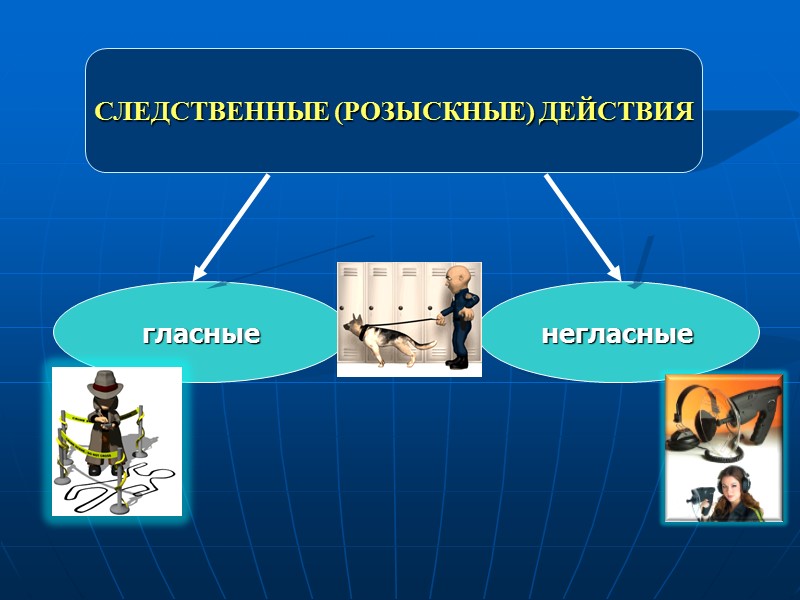 СЛЕДСТВЕННЫЕ (РОЗЫСКНЫЕ) ДЕЙСТВИЯ

гласные

негласные